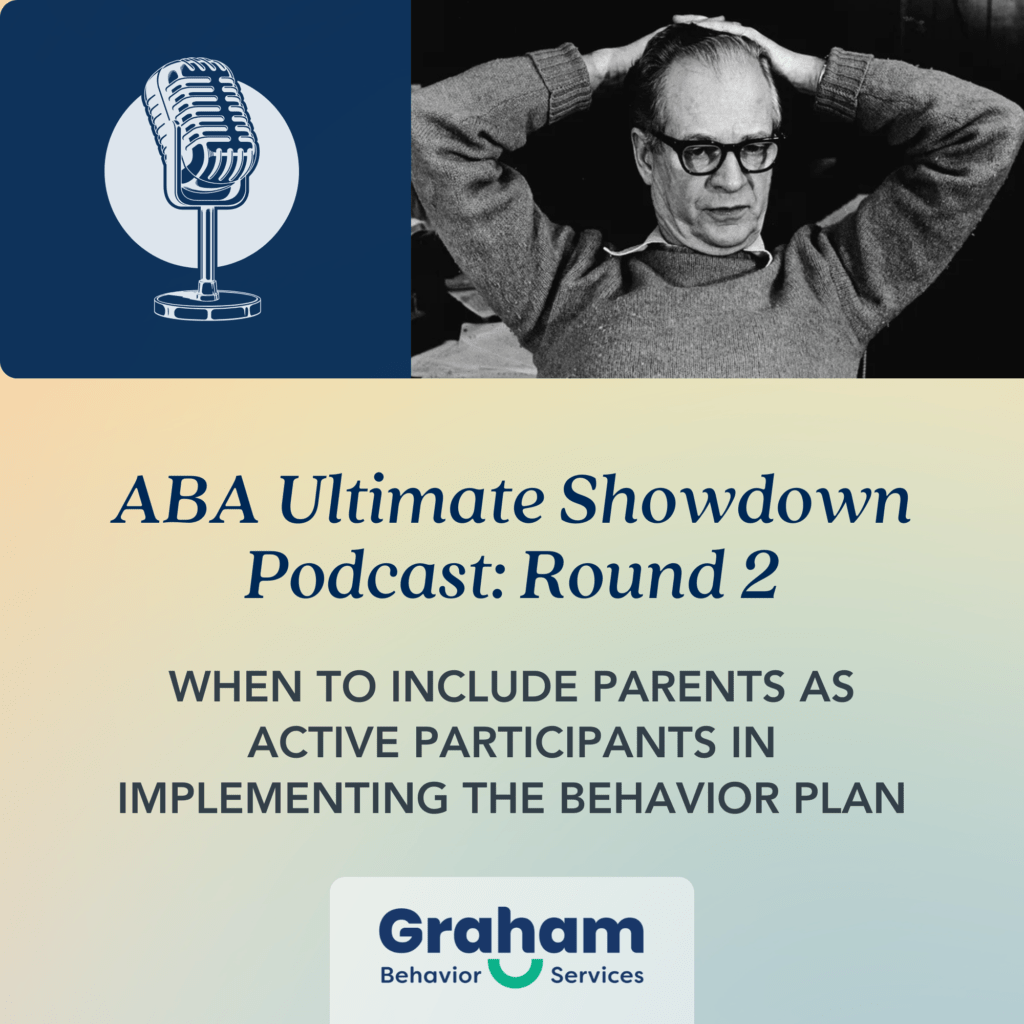 ABA Ultimate Showdown Podcast: Round 2

WHEN TO INCLUDE PARENTS AS ACTIVE PARTICIPANTS IN IMPLEMENTING THE BEHAVIOR PLAN

Graham
Behavior Services